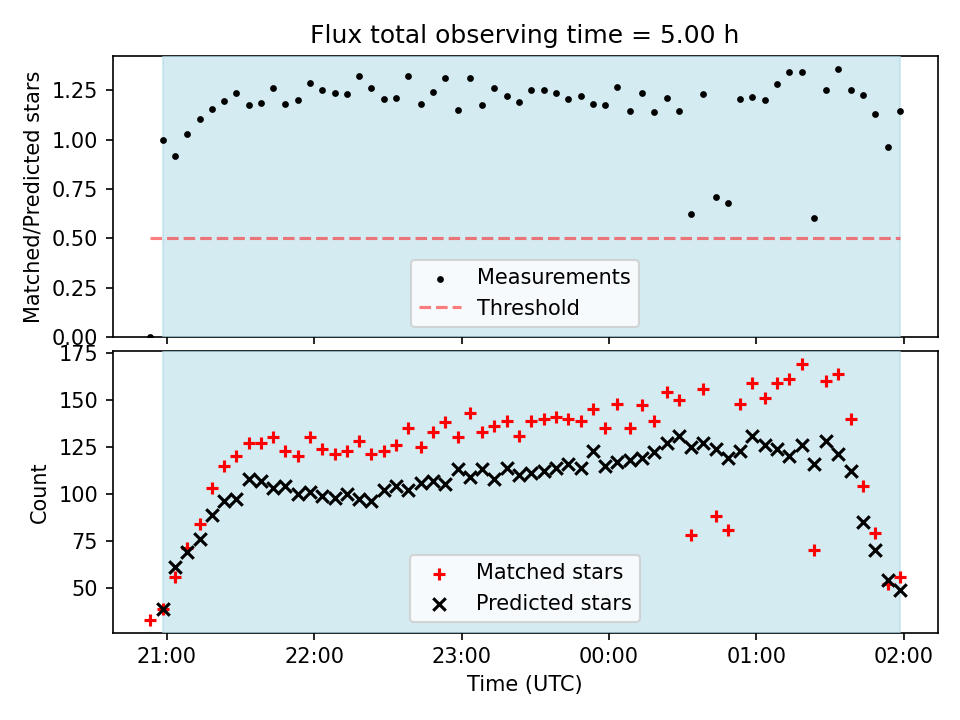 Flux total observing time = 5.00 h

Matched/Predicted stars

1.25
1.00
0.75
0.50
0.25
0.00

Measurements
Threshold

Count

175
150
125
100
75
50

Matched stars
Predicted stars

21:00
22:00
23:00
00:00
01:00
02:00

Time (UTC)